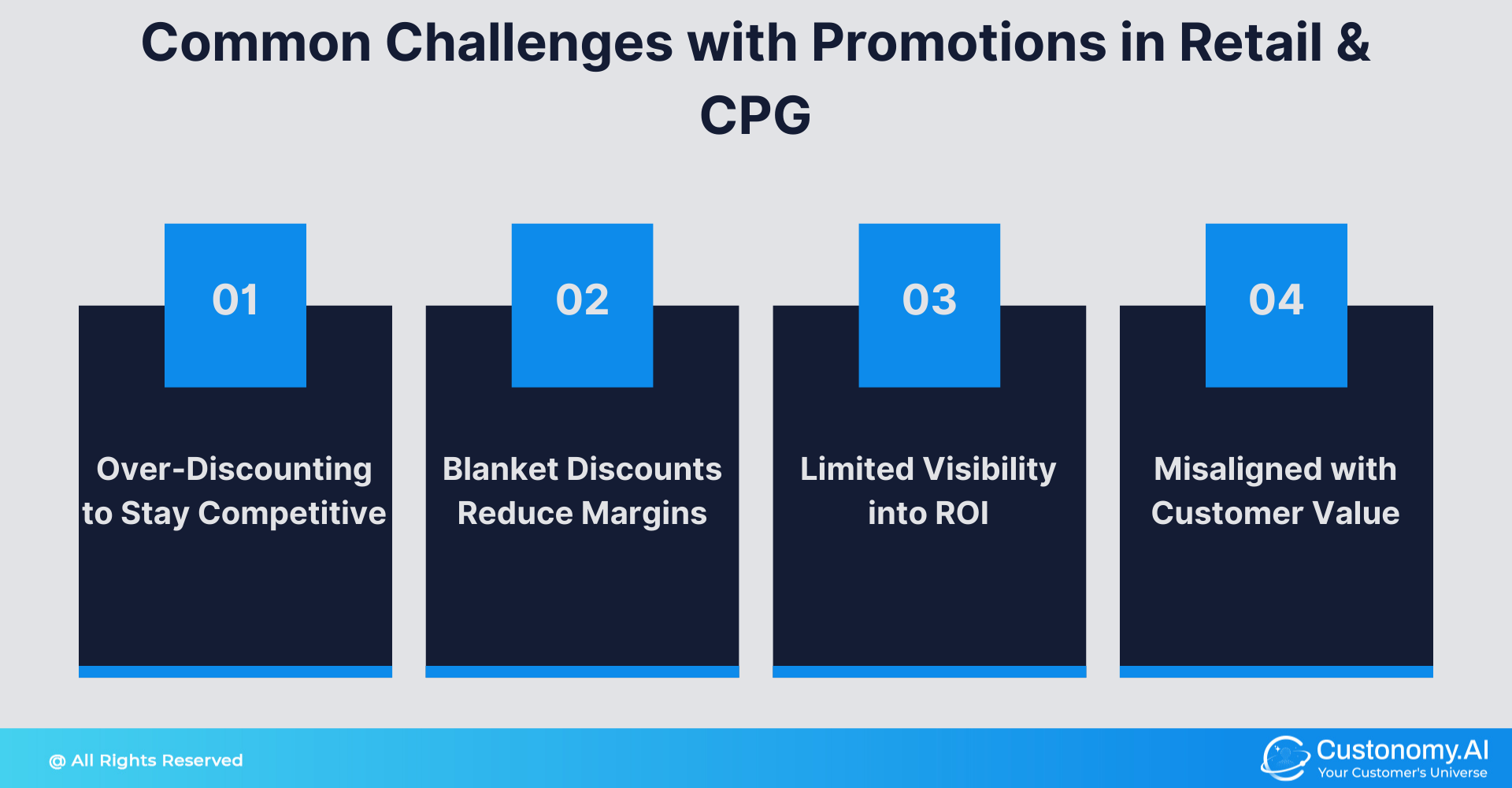 Common Challenges with Promotions in Retail & CPG

01

Over-Discounting to Stay Competitive

02

Blanket Discounts Reduce Margins

03

Limited Visibility into ROI

04

Misaligned with Customer Value

@ All Rights Reserved

Customony.AI
Your Customer's Universe